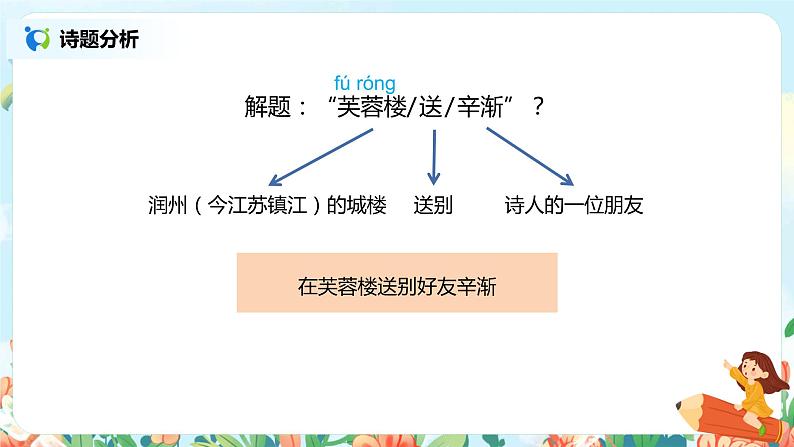 诗题分析

fú róng
解题：“芙蓉楼/送/辛渐”？

润州（今江苏镇江）的城楼　送别　诗人的一位朋友

在芙蓉楼送别好友辛渐